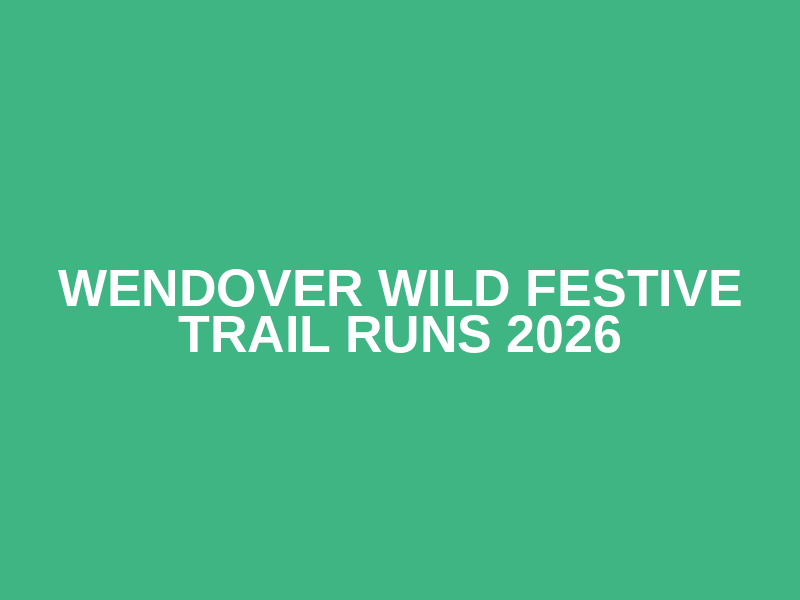 WENDOVER WILD FESTIVE TRAIL RUNS 2026